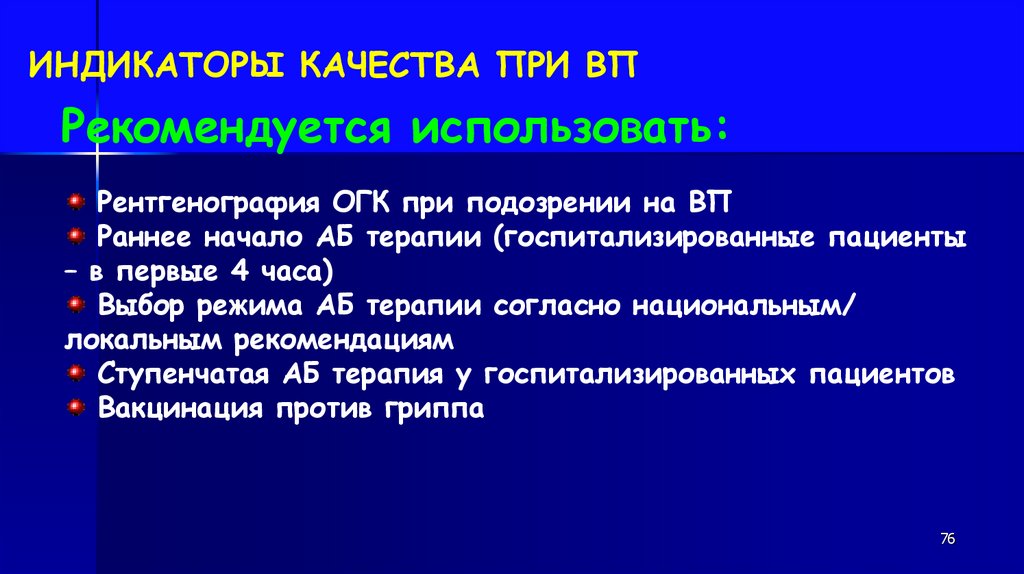 ИНДИКАТОРЫ КАЧЕСТВА ПРИ ВП

Рекомендуется использовать:

Рентгенография ОГК при подозрении на ВП
Раннее начало АБ терапии (госпитализированные пациенты – в первые 4 часа)
Выбор режима АБ терапии согласно национальным/ локальным рекомендациям
Ступенчатая АБ терапия у госпитализированных пациентов
Вакцинация против гриппа

76